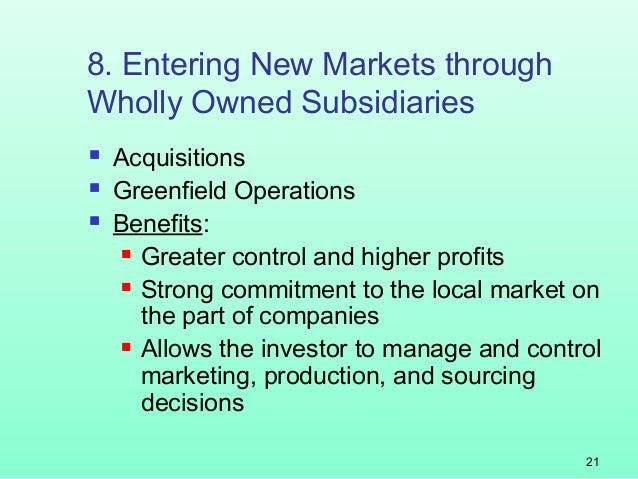 8. Entering New Markets through Wholly Owned Subsidiaries

- Acquisitions
- Greenfield Operations
- Benefits:
  - Greater control and higher profits
  - Strong commitment to the local market on the part of companies
  - Allows the investor to manage and control marketing, production, and sourcing decisions

21